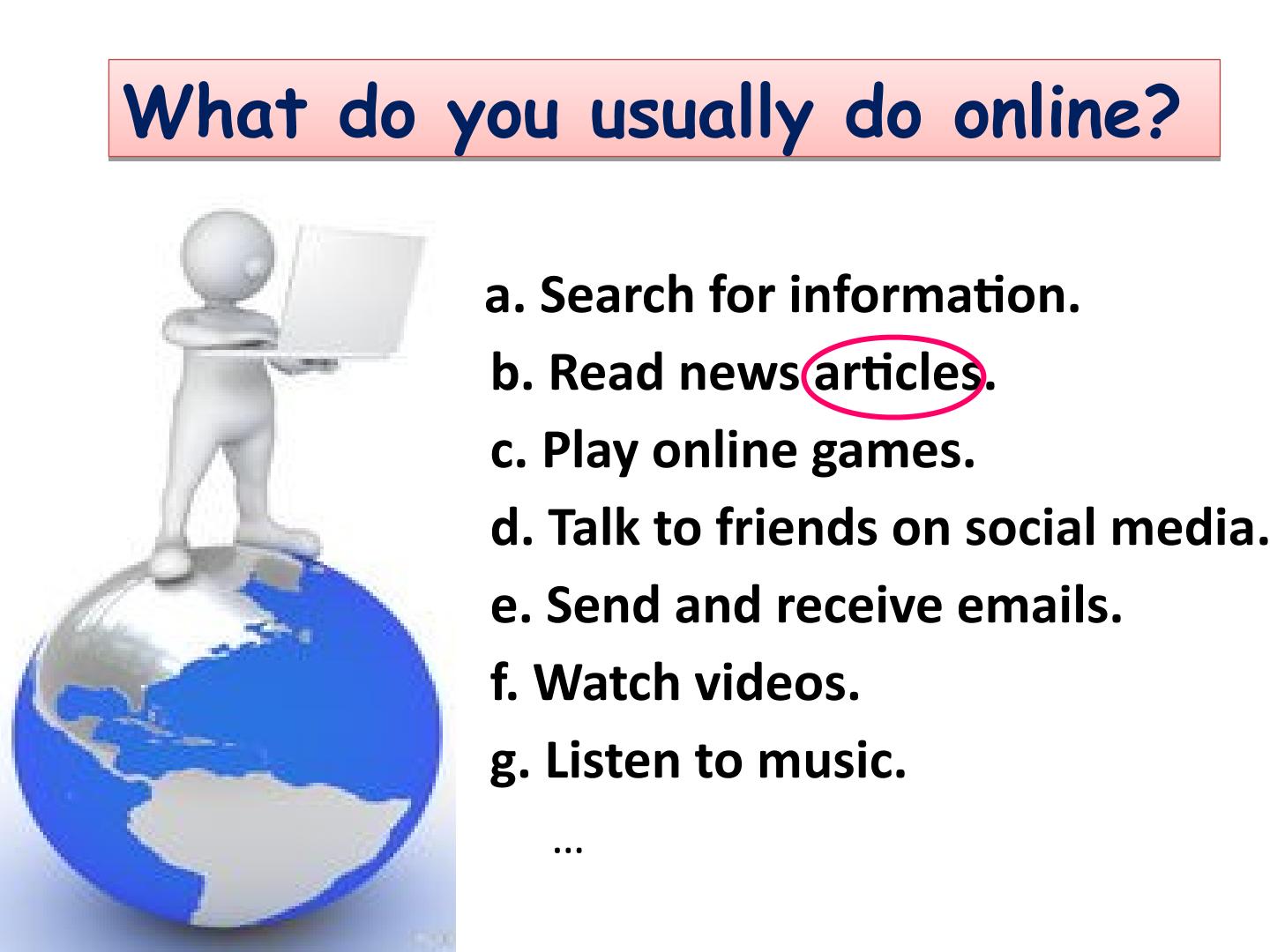 What do you usually do online?

a. Search for information.
b. Read news articles.
c. Play online games.
d. Talk to friends on social media.
e. Send and receive emails.
f. Watch videos.
g. Listen to music.
…